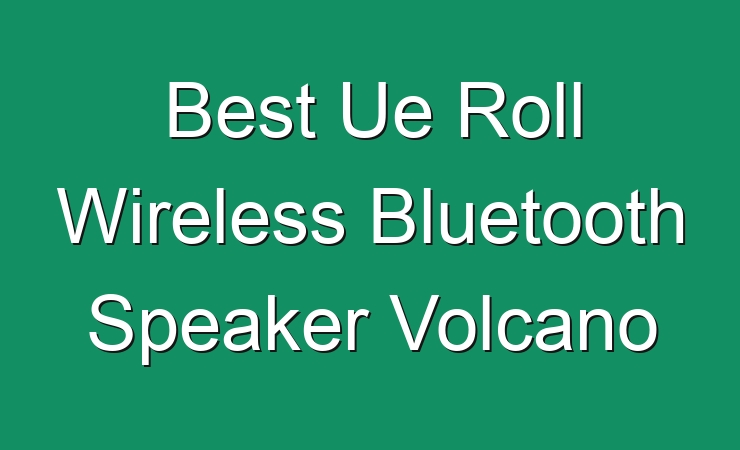 Best Ue Roll Wireless Bluetooth Speaker Volcano